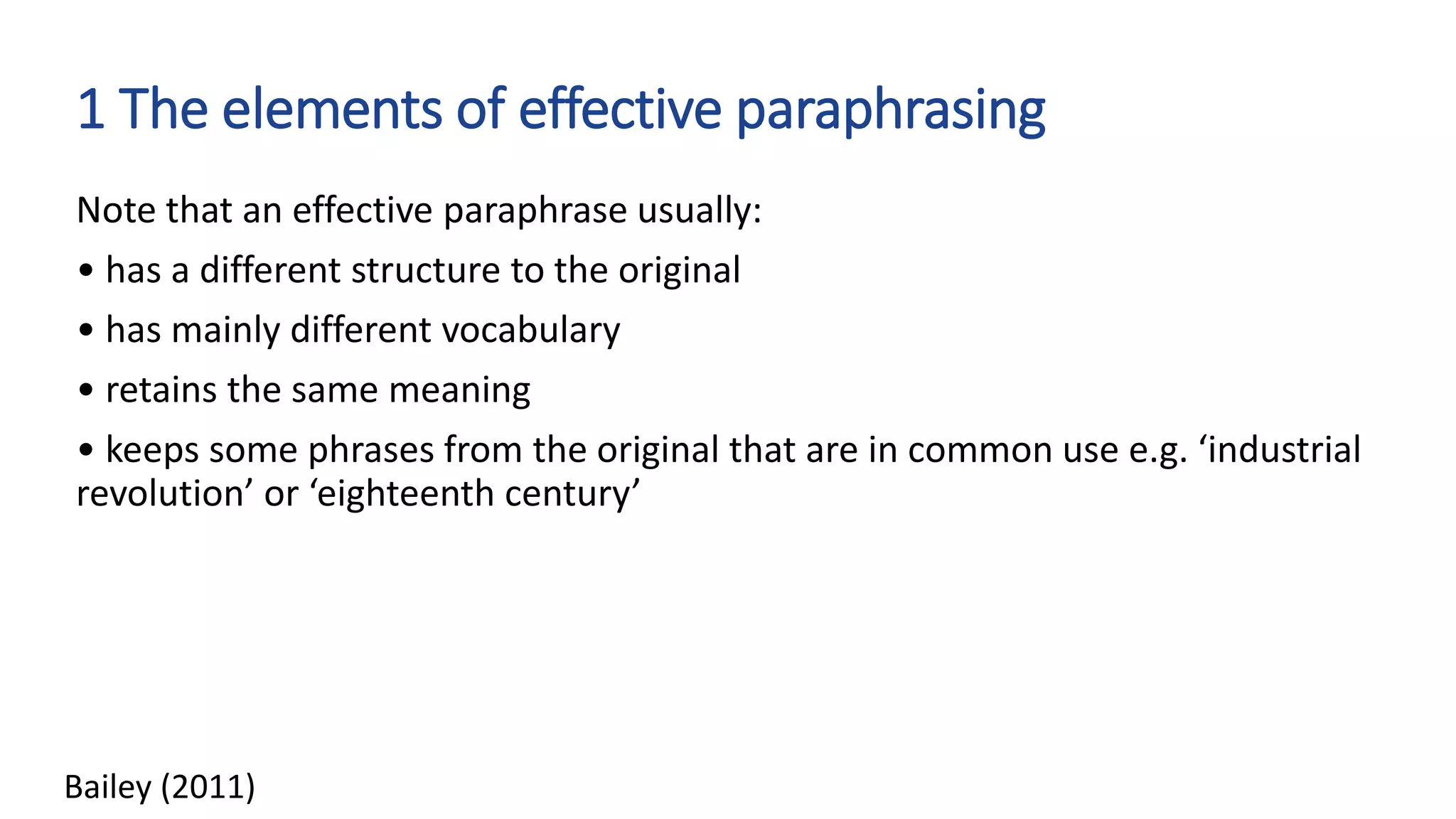 1 The elements of effective paraphrasing

Note that an effective paraphrase usually:

• has a different structure to the original

• has mainly different vocabulary

• retains the same meaning

• keeps some phrases from the original that are in common use e.g. ‘industrial revolution’ or ‘eighteenth century’

Bailey (2011)